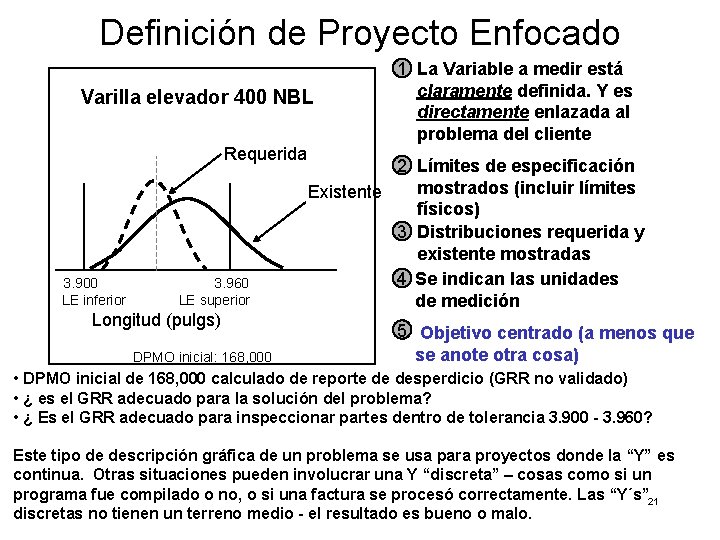 Definición de Proyecto Enfocado

Varilla elevador 400 NBL

Requerida

Existente

3.900
LE inferior

3.960
LE superior

Longitud (pulgs)

DPMO inicial: 168,000

1 La Variable a medir está claramente definida. Y es directamente enlazada al problema del cliente

2 Límites de especificación mostrados (incluir límites físicos)

3 Distribuciones requerida y existente mostradas

4 Se indican las unidades de medición

5 Objetivo centrado (a menos que se anote otra cosa)

• DPMO inicial de 168,000 calculado de reporte de desperdicio (GRR no validado)
• ¿ es el GRR adecuado para la solución del problema?
• ¿ Es el GRR adecuado para inspeccionar partes dentro de tolerancia 3.900 - 3.960?

Este tipo de descripción gráfica de un problema se usa para proyectos donde la “Y” es continua. Otras situaciones pueden involucrar una Y “discreta” – cosas como si un programa fue compilado o no, o si una factura se procesó correctamente. Las “Y´s” discretas no tienen un terreno medio - el resultado es bueno o malo.

21